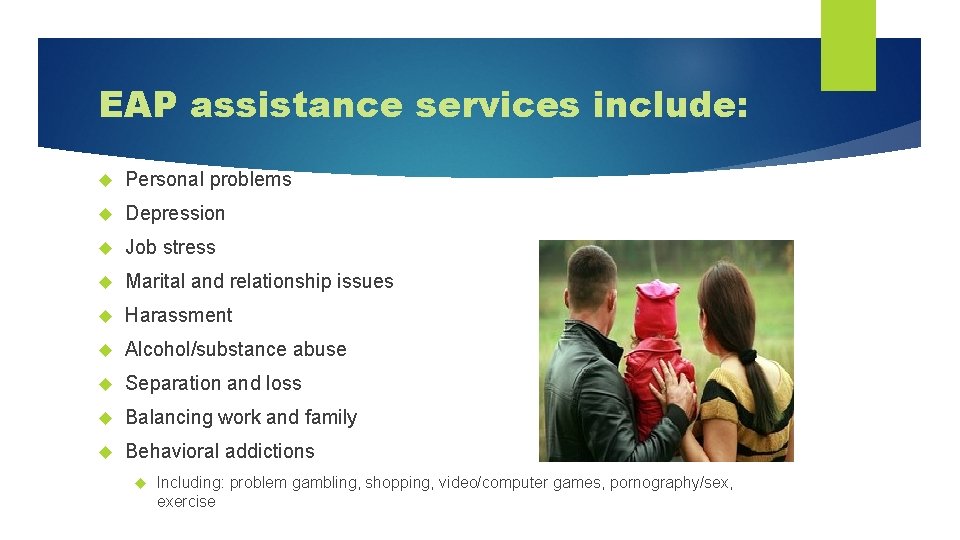 EAP assistance services include:

Personal problems

Depression

Job stress

Marital and relationship issues

Harassment

Alcohol/substance abuse

Separation and loss

Balancing work and family

Behavioral addictions

Including: problem gambling, shopping, video/computer games, pornography/sex, exercise